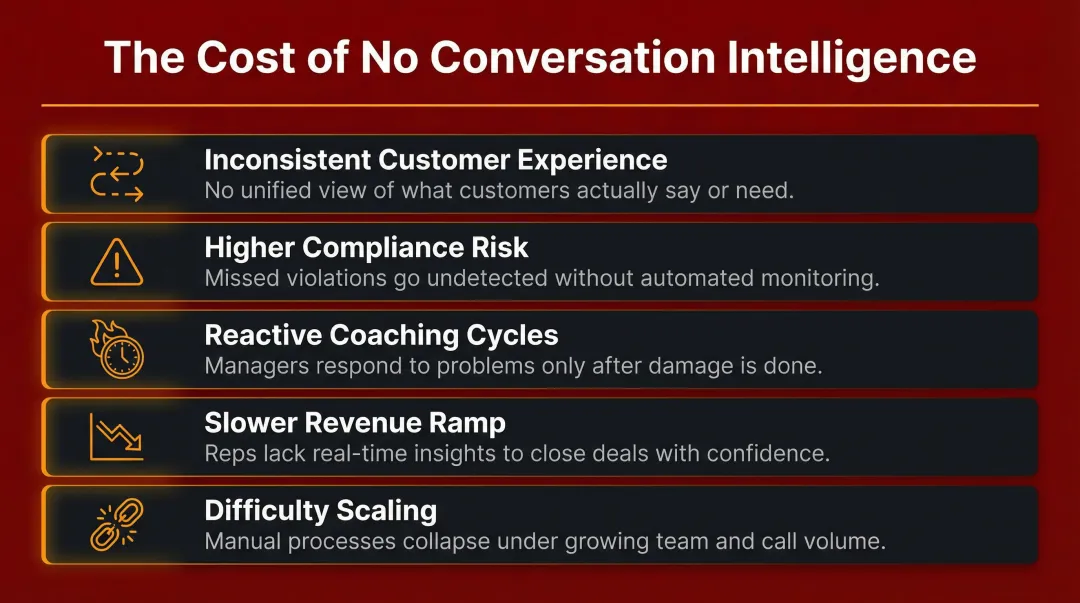 The Cost of No Conversation Intelligence

Inconsistent Customer Experience
No unified view of what customers actually say or need.

Higher Compliance Risk
Missed violations go undetected without automated monitoring.

Reactive Coaching Cycles
Managers respond to problems only after damage is done.

Slower Revenue Ramp
Reps lack real-time insights to close deals with confidence.

Difficulty Scaling
Manual processes collapse under growing team and call volume.